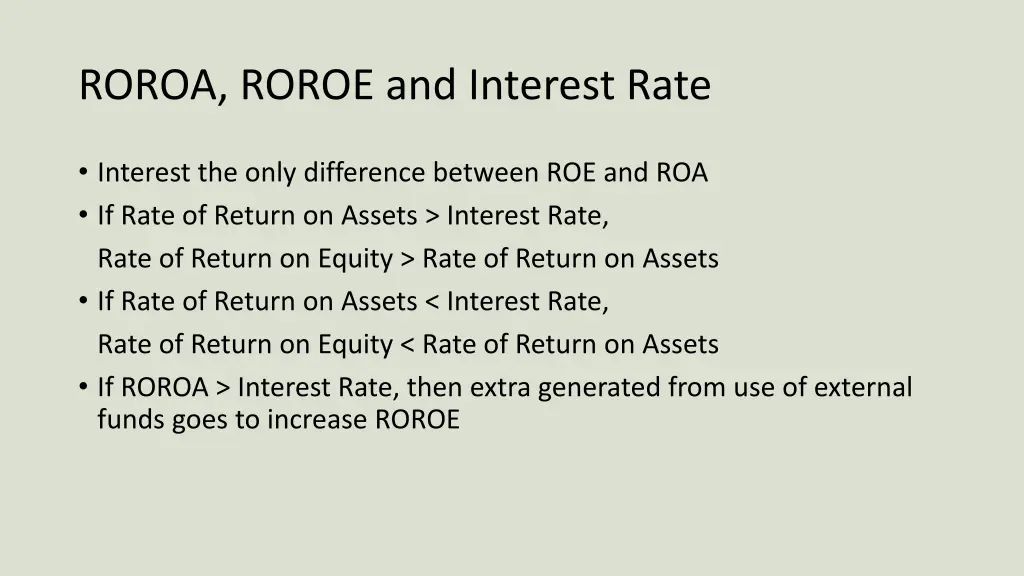 ROROA, ROROE and Interest Rate

• Interest the only difference between ROE and ROA
• If Rate of Return on Assets > Interest Rate,
Rate of Return on Equity > Rate of Return on Assets
• If Rate of Return on Assets < Interest Rate,
Rate of Return on Equity < Rate of Return on Assets
• If ROROA > Interest Rate, then extra generated from use of external funds goes to increase ROROE